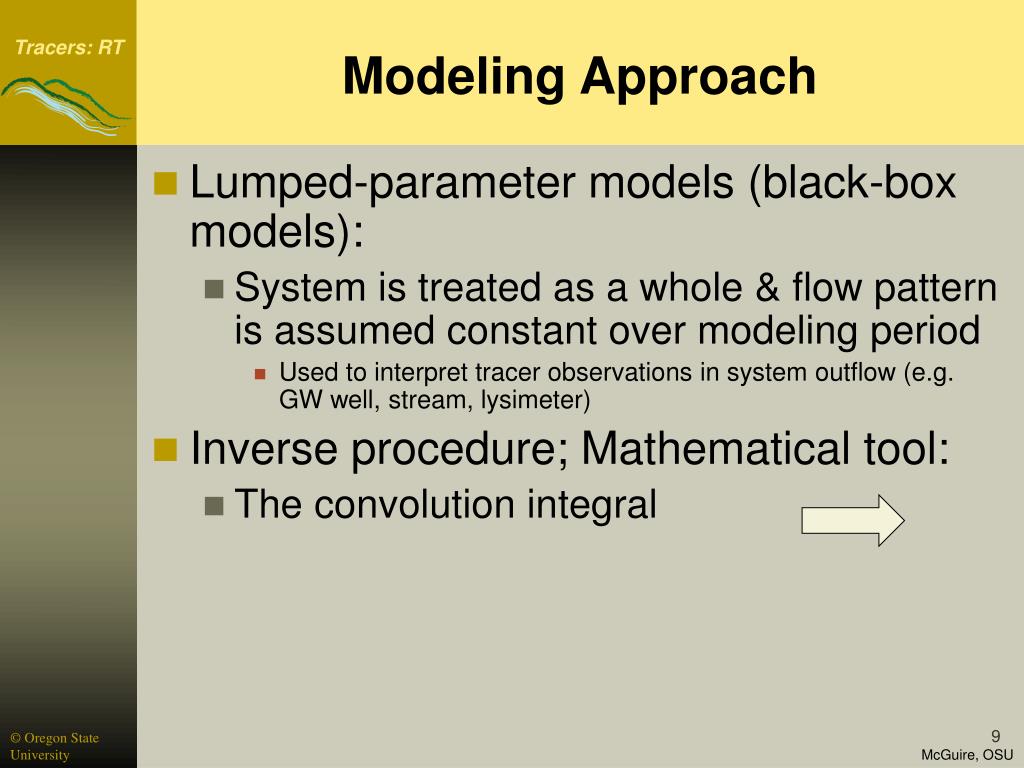 Tracers: RT

Modeling Approach

Lumped-parameter models (black-box models):

System is treated as a whole & flow pattern is assumed constant over modeling period

Used to interpret tracer observations in system outflow (e.g. GW well, stream, lysimeter)

Inverse procedure; Mathematical tool:

The convolution integral

© Oregon State University

9

McGuire, OSU